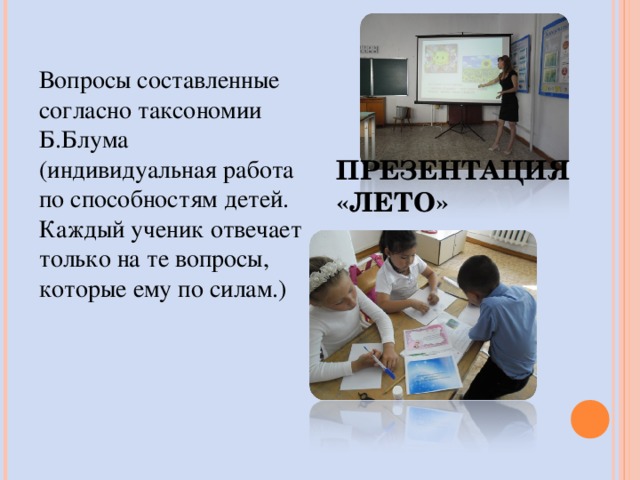 Вопросы составленные согласно таксономии Б.Блума (индивидуальная работа по способностям детей. Каждый ученик отвечает только на те вопросы, которые ему по силам.)

ПРЕЗЕНТАЦИЯ «ЛЕТО»